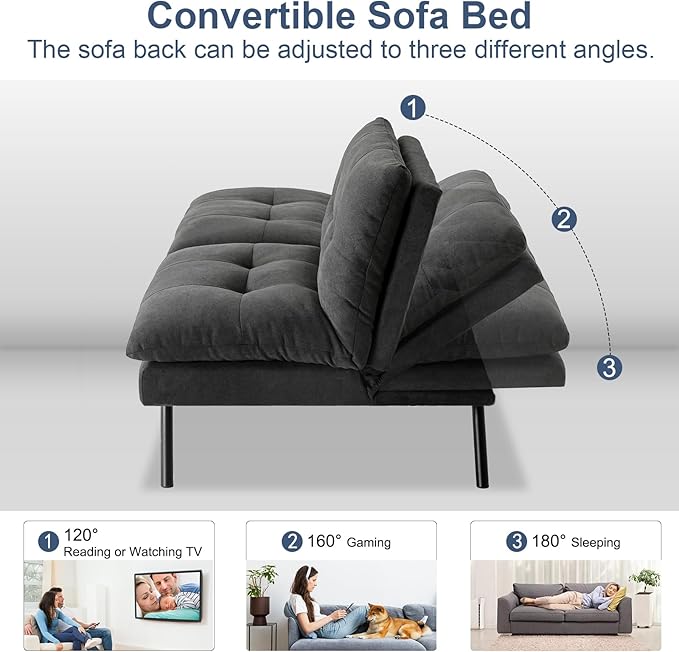 Convertible Sofa Bed
The sofa back can be adjusted to three different angles.

1

2

3

1 120°
Reading or Watching TV

2 160° Gaming

3 180° Sleeping